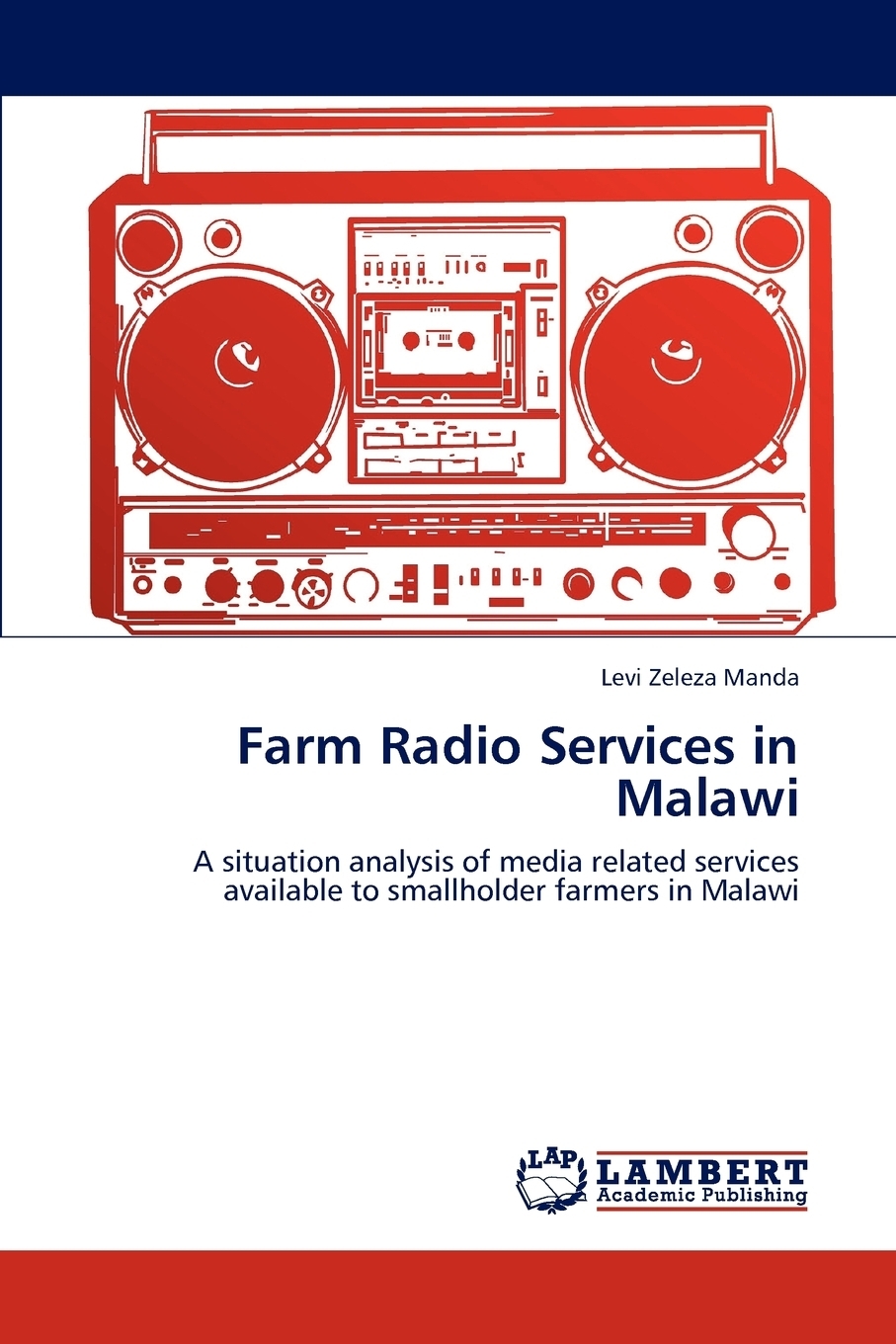 Levi Zeleza Manda

Farm Radio Services in Malawi

A situation analysis of media related services available to smallholder farmers in Malawi

LAP LAMBERT Academic Publishing